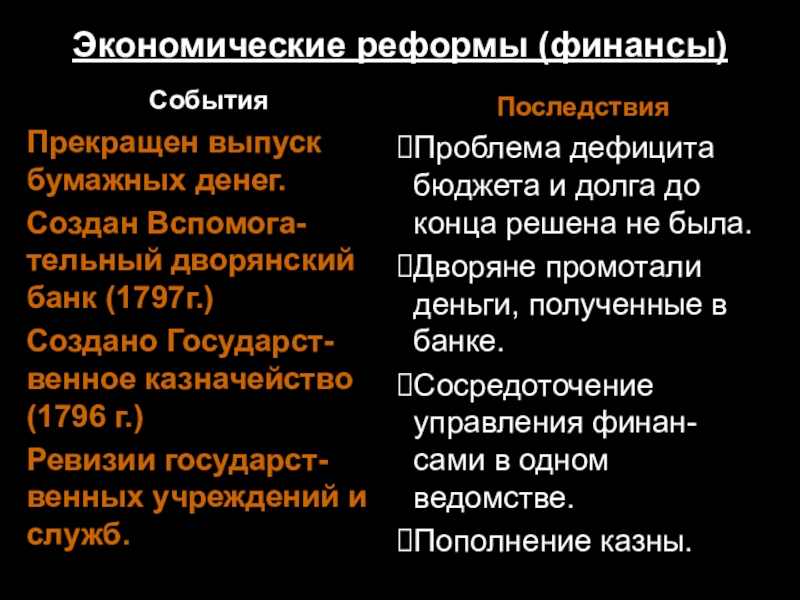 Экономические реформы (финансы)

События

Прекращен выпуск бумажных денег.

Создан Вспомогательный дворянский банк (1797г.)

Создано Государственное казначейство (1796 г.)

Ревизии государственных учреждений и служб.

Последствия

Проблема дефицита бюджета и долга до конца решена не была.

Дворяне промотали деньги, полученные в банке.

Сосредоточение управления финансами в одном ведомстве.

Пополнение казны.